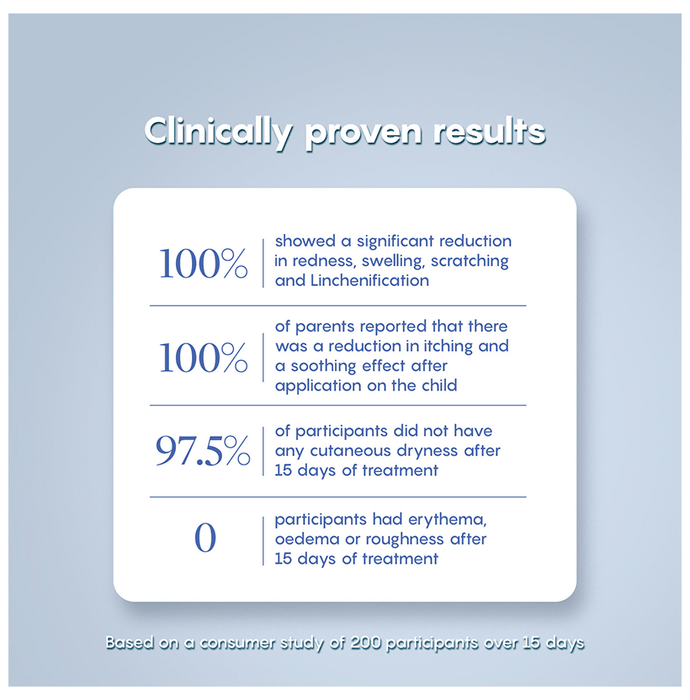 Clinically proven results

100% showed a significant reduction in redness, swelling, scratching and Linchenification

100% of parents reported that there was a reduction in itching and a soothing effect after application on the child

97.5% of participants did not have any cutaneous dryness after 15 days of treatment

0 participants had erythema, oedema or roughness after 15 days of treatment

Based on a consumer study of 200 participants over 15 days